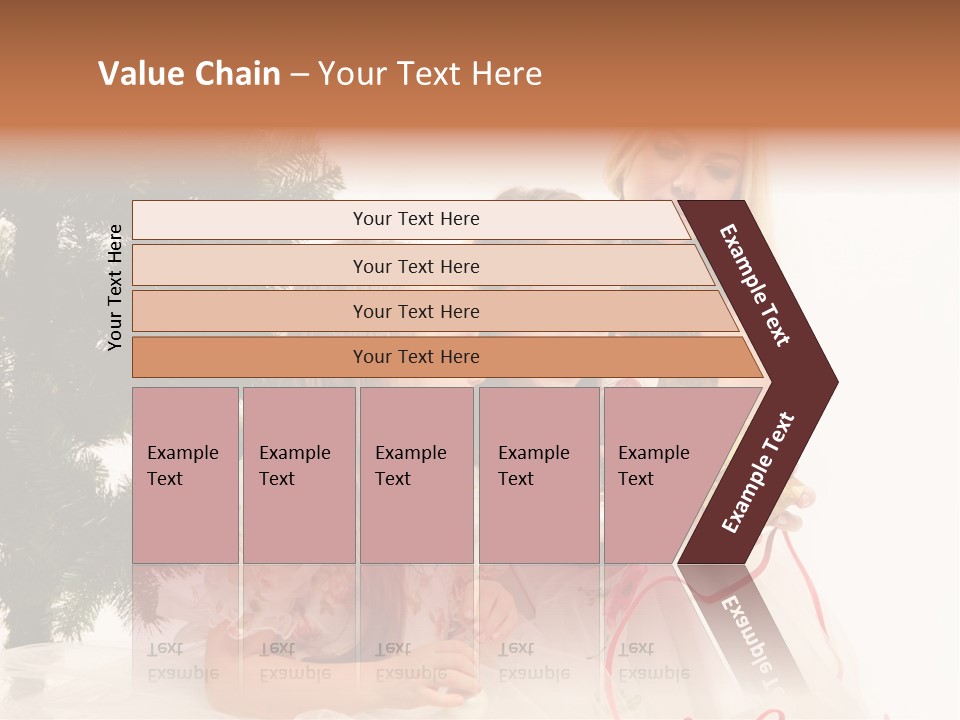 Value Chain – Your Text Here

Your Text Here

Your Text Here

Your Text Here

Your Text Here

Your Text Here

Example Text

Example Text

Example Text

Example Text

Example Text

Example Text

Example Text